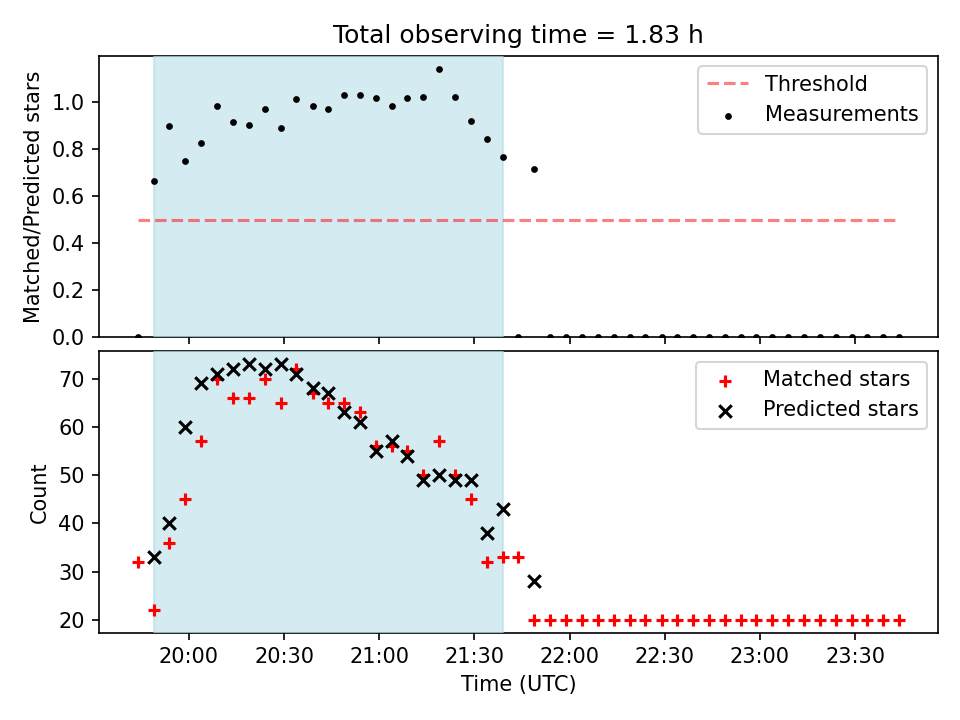 Total observing time = 1.83 h

Matched/Predicted stars

1.0
0.8
0.6
0.4
0.2
0.0

Threshold
Measurements

Count

70
60
50
40
30
20

Matched stars
Predicted stars

20:00 20:30 21:00 21:30 22:00 22:30 23:00 23:30

Time (UTC)